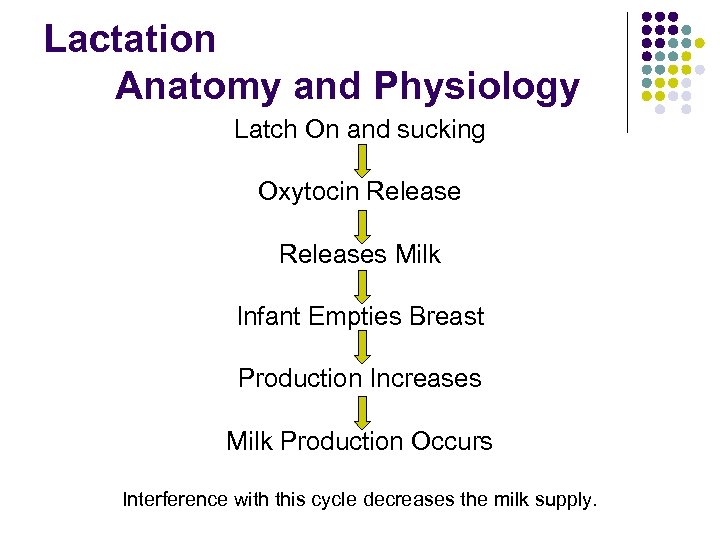 Lactation
Anatomy and Physiology

Latch On and sucking

Oxytocin Release

Releases Milk

Infant Empties Breast

Production Increases

Milk Production Occurs

Interference with this cycle decreases the milk supply.